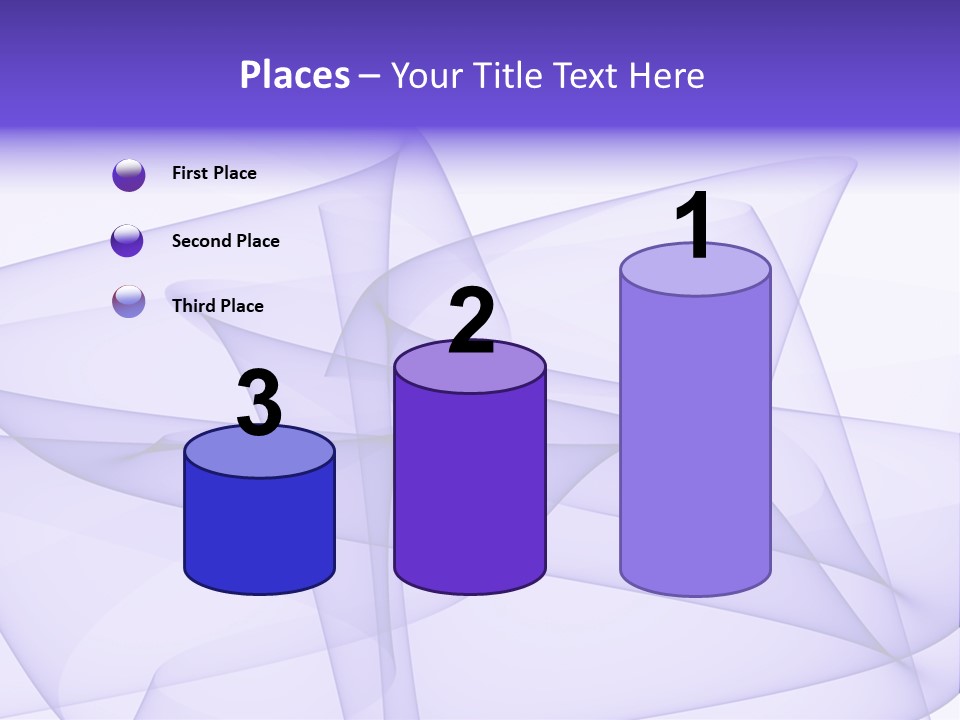 Places – Your Title Text Here

First Place

Second Place

Third Place

3

2

1